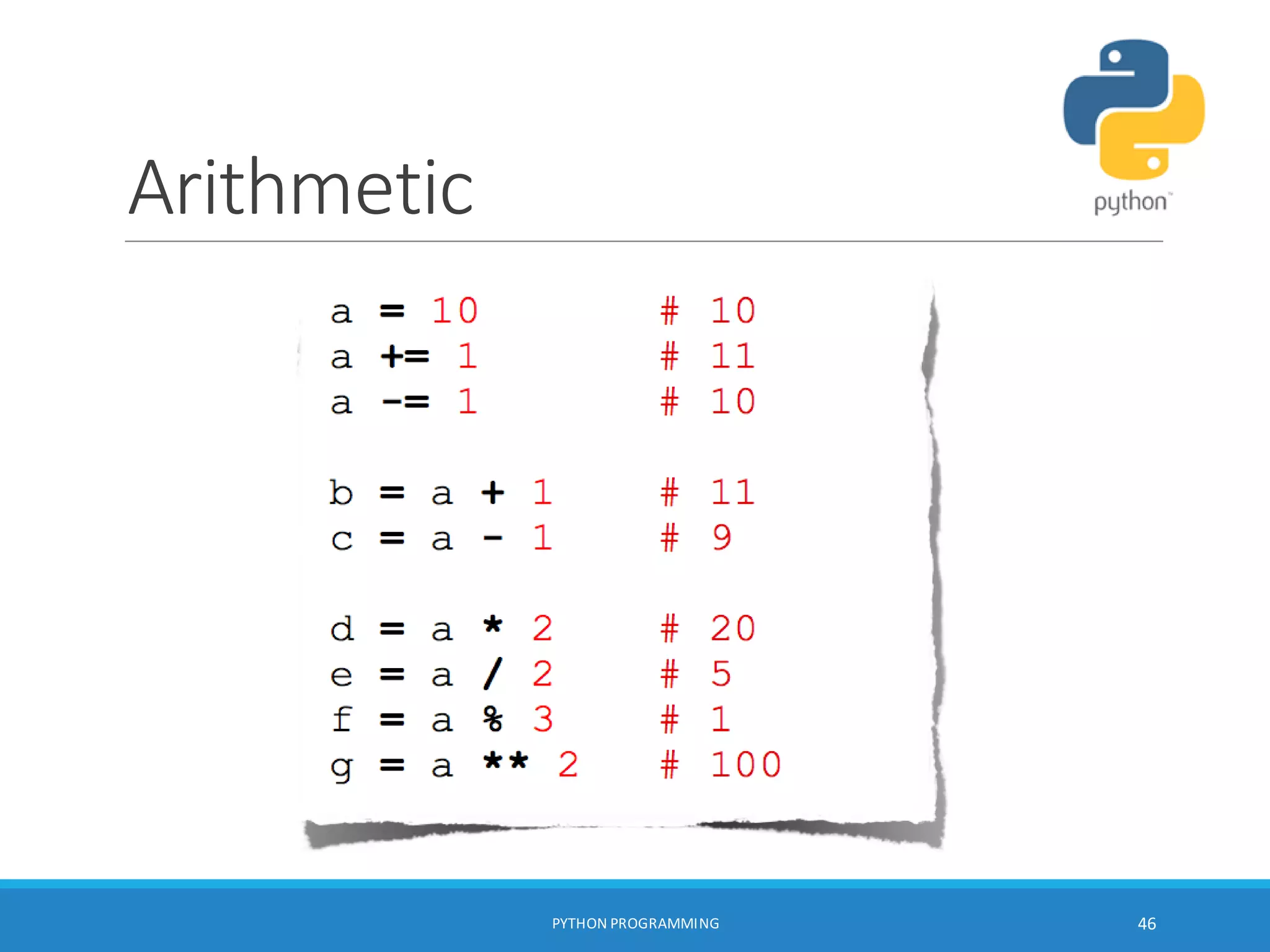 Arithmetic

python™

a = 10 # 10
a += 1 # 11
a -= 1 # 10

b = a + 1 # 11
c = a - 1 # 9

d = a * 2 # 20
e = a / 2 # 5
f = a % 3 # 1
g = a ** 2 # 100

PYTHON PROGRAMMING

46